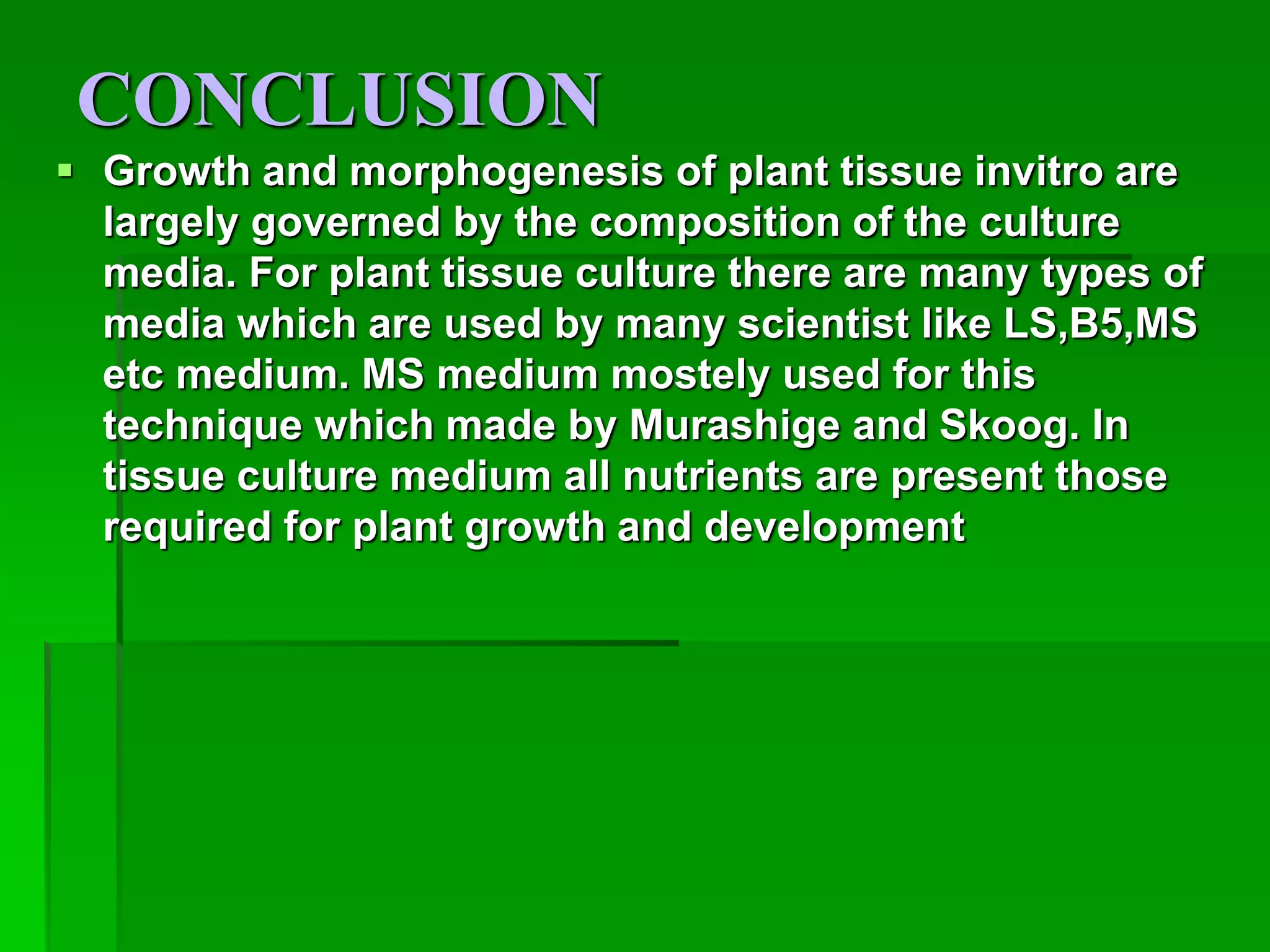 CONCLUSION

▪ Growth and morphogenesis of plant tissue invitro are largely governed by the composition of the culture media. For plant tissue culture there are many types of media which are used by many scientist like LS,B5,MS etc medium. MS medium mostely used for this technique which made by Murashige and Skoog. In tissue culture medium all nutrients are present those required for plant growth and development